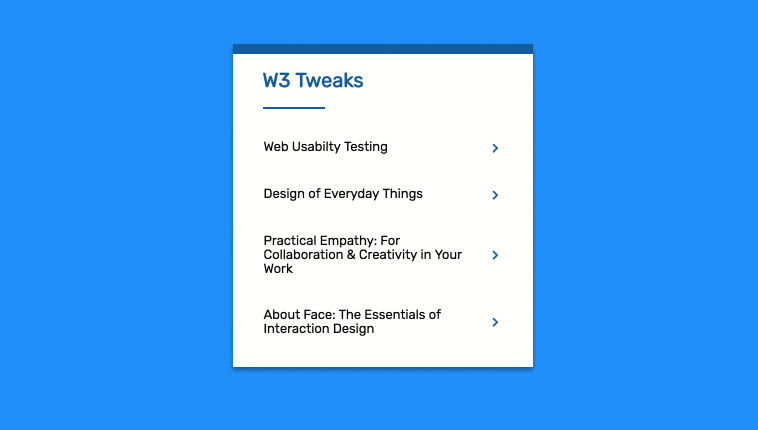 W3 Tweaks

Web Usabilty Testing

Design of Everyday Things

Practical Empathy: For Collaboration & Creativity in Your Work

About Face: The Essentials of Interaction Design